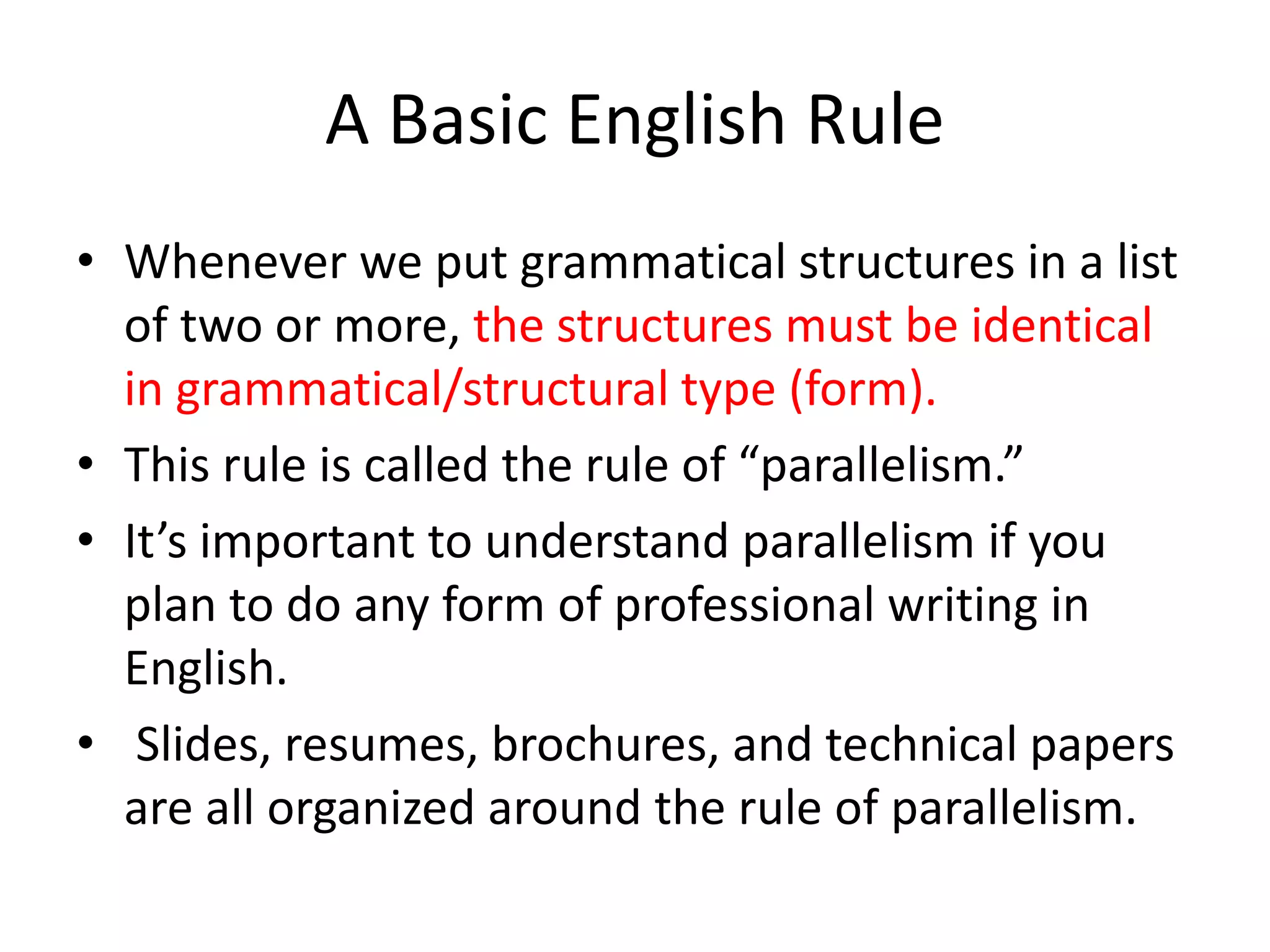 A Basic English Rule

• Whenever we put grammatical structures in a list of two or more, the structures must be identical in grammatical/structural type (form).
• This rule is called the rule of “parallelism.”
• It’s important to understand parallelism if you plan to do any form of professional writing in English.
• Slides, resumes, brochures, and technical papers are all organized around the rule of parallelism.